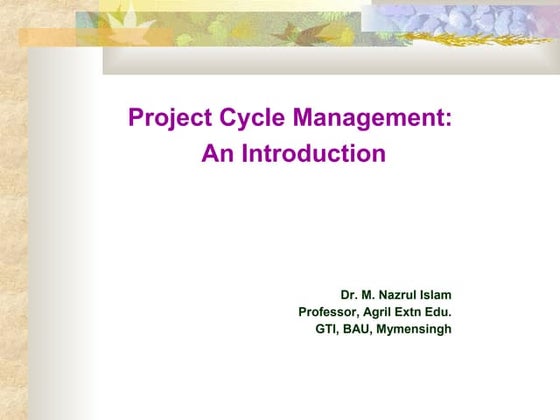 Project Cycle Management:
An Introduction

Dr. M. Nazrul Islam
Professor, Agril Extn Edu.
GTI, BAU, Mymensingh